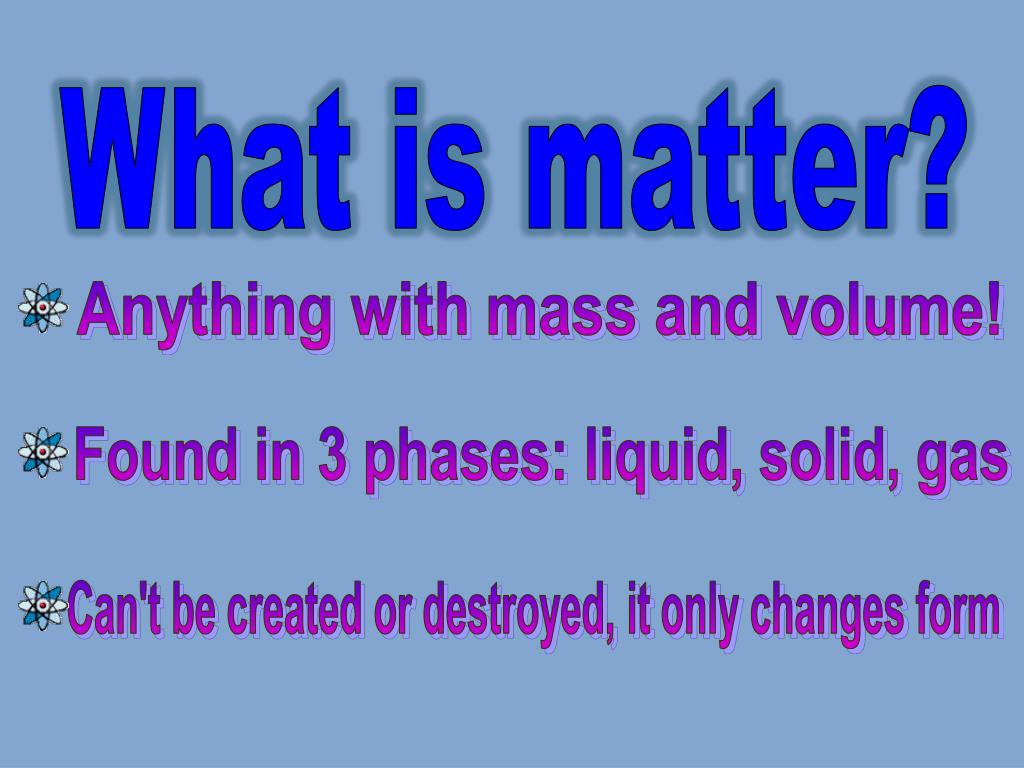 What is matter?

Anything with mass and volume!

Found in 3 phases: liquid, solid, gas

Can't be created or destroyed, it only changes form